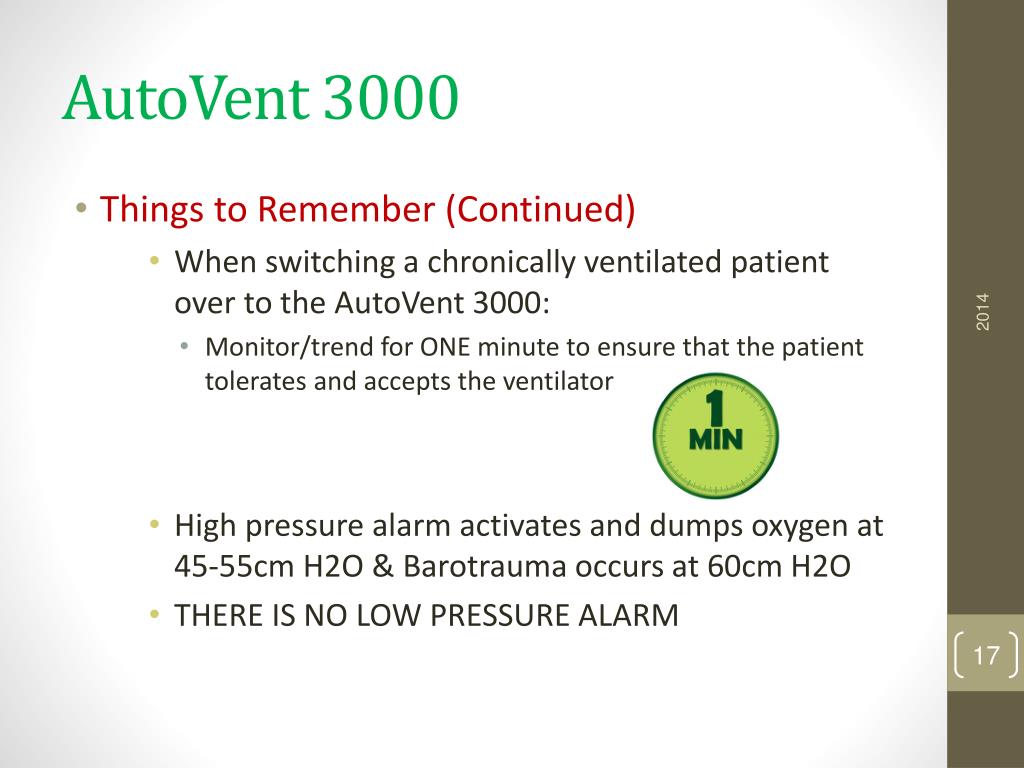 AutoVent 3000

• Things to Remember (Continued)
 • When switching a chronically ventilated patient over to the AutoVent 3000:
  • Monitor/trend for ONE minute to ensure that the patient tolerates and accepts the ventilator

1 MIN

 • High pressure alarm activates and dumps oxygen at 45-55cm H2O & Barotrauma occurs at 60cm H2O
 • THERE IS NO LOW PRESSURE ALARM

2014

17